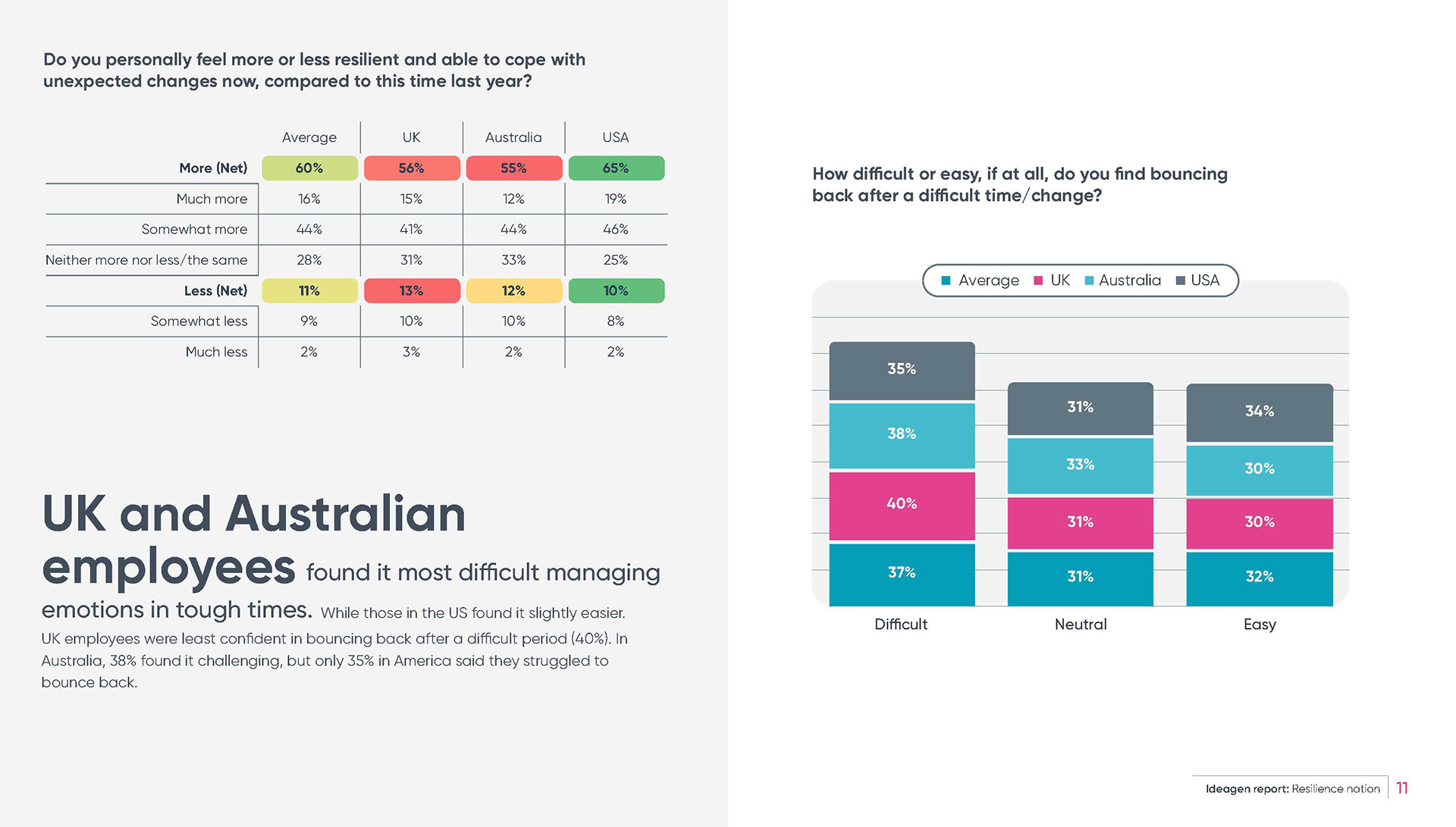 Do you personally feel more or less resilient and able to cope with unexpected changes now, compared to this time last year?

| | Average | UK | Australia | USA |
|---|---|---|---|---|
| More (Net) | 60% | 56% | 55% | 65% |
| Much more | 16% | 15% | 12% | 19% |
| Somewhat more | 44% | 41% | 44% | 46% |
| Neither more nor less/the same | 28% | 31% | 33% | 25% |
| Less (Net) | 11% | 13% | 12% | 10% |
| Somewhat less | 9% | 10% | 10% | 8% |
| Much less | 2% | 3% | 2% | 2% |

UK and Australian employees found it most difficult managing emotions in tough times. While those in the US found it slightly easier. UK employees were least confident in bouncing back after a difficult period (40%). In Australia, 38% found it challenging, but only 35% in America said they struggled to bounce back.

How difficult or easy, if at all, do you find bouncing back after a difficult time/change?

Average UK Australia USA

35%
38%
40%
37%
Difficult

31%
33%
31%
31%
Neutral

34%
30%
30%
32%
Easy

Ideagen report: Resilience nation 11